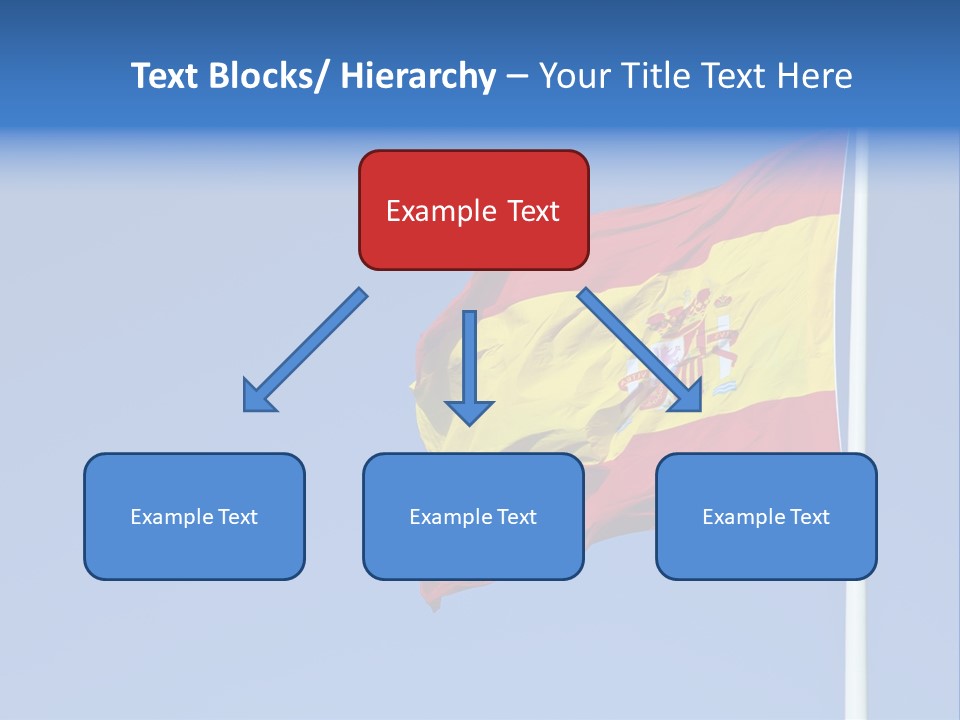 Text Blocks/ Hierarchy – Your Title Text Here

Example Text

Example Text

Example Text

Example Text